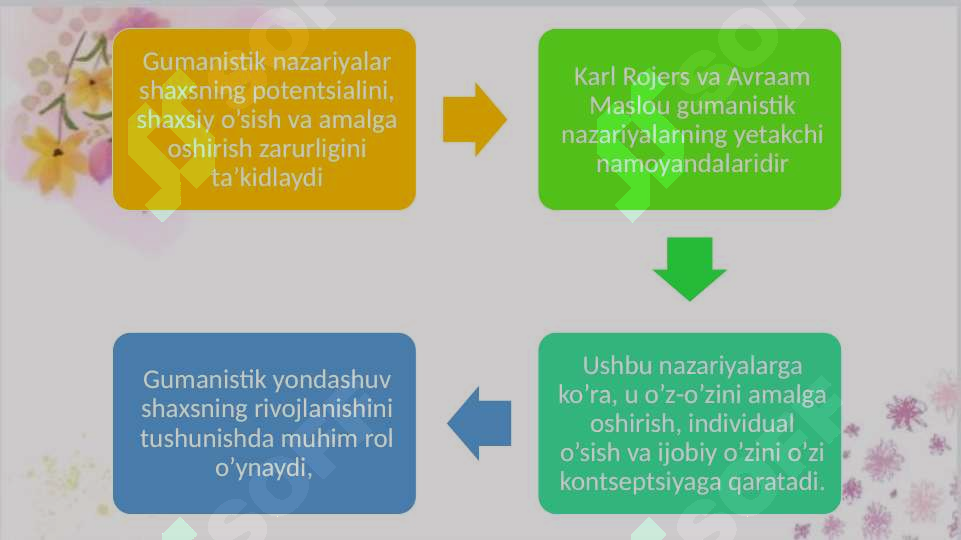 Gumanistik nazariyalar shaxsning potentsialini, shaxsiy o'sish va amalga oshirish zarurligini ta'kidlaydi

Karl Rojers va Avraam Maslou gumanistik nazariyalarning yetakchi namoyandalaridir

Ushbu nazariyalarga ko'ra, u o'z-o'zini amalga oshirish, individual o'sish va ijobiy o'zini o'zi kontseptsiyaga qaratadi.

Gumanistik yondashuv shaxsning rivojlanishini tushunishda muhim rol o'ynaydi,